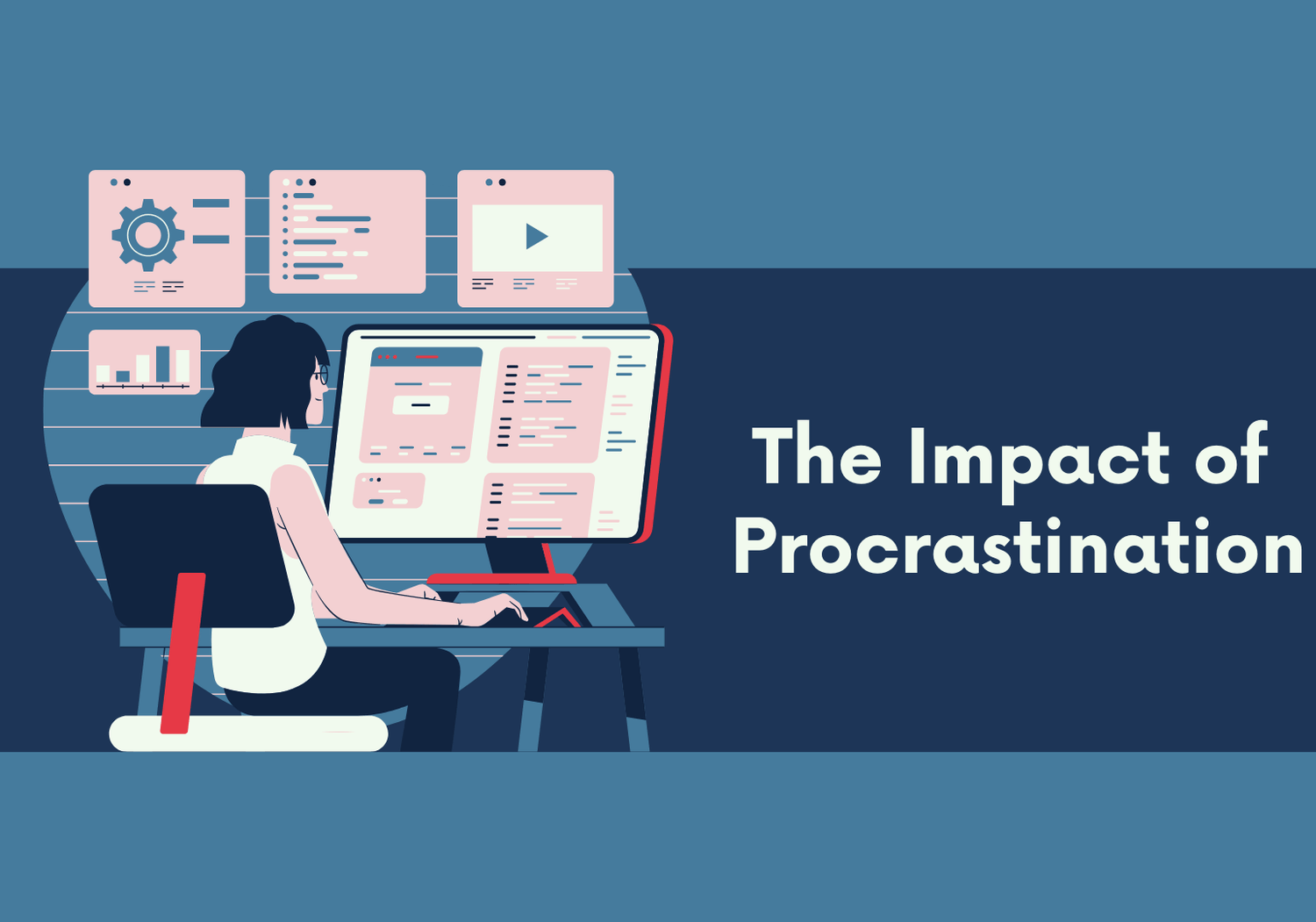 The Impact of Procrastination